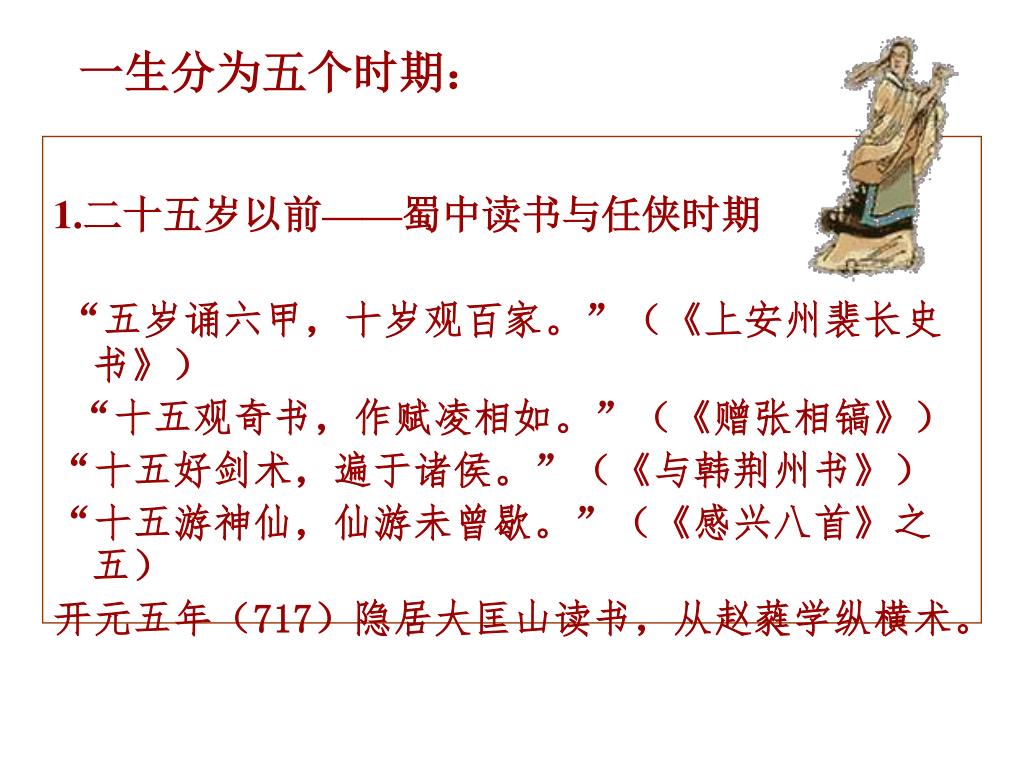 一生分为五个时期：

1.二十五岁以前——蜀中读书与任侠时期

“五岁诵六甲，十岁观百家。”（《上安州裴长史书》）

“十五观奇书，作赋凌相如。”（《赠张相镐》）

“十五好剑术，遍于诸侯。”（《与韩荆州书》）

“十五游神仙，仙游未曾歇。”（《感兴八首》之五）

开元五年（717）隐居大匡山读书，从赵蕤学纵横术。